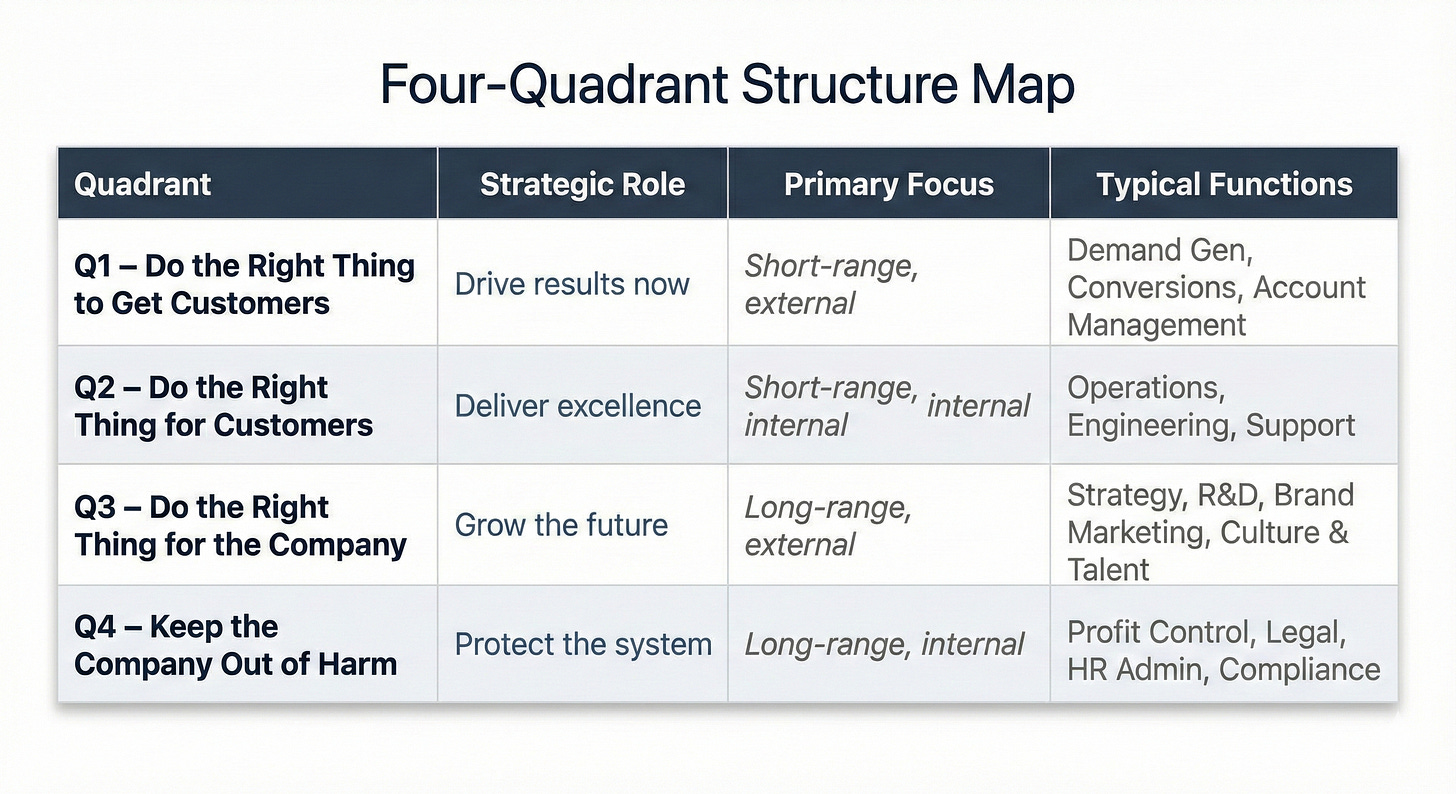 Four-Quadrant Structure Map

| Quadrant | Strategic Role | Primary Focus | Typical Functions |
|---|---|---|---|
| Q1 – Do the Right Thing to Get Customers | Drive results now | Short-range, external | Demand Gen, Conversions, Account Management |
| Q2 – Do the Right Thing for Customers | Deliver excellence | Short-range, internal internal | Operations, Engineering, Support |
| Q3 – Do the Right Thing for the Company | Grow the future | Long-range, external | Strategy, R&D, Brand Marketing, Culture & Talent |
| Q4 – Keep the Company Out of Harm | Protect the system | Long-range, internal | Profit Control, Legal, HR Admin, Compliance |